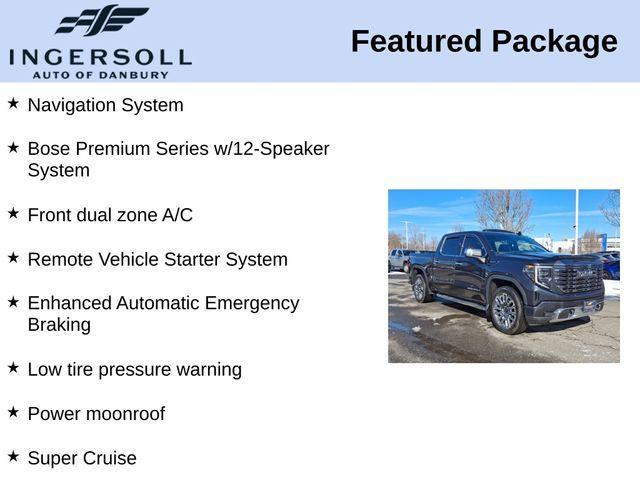 INGERSOLL
AUTO OF DANBURY

Featured Package

★ Navigation System

★ Bose Premium Series w/12-Speaker System

★ Front dual zone A/C

★ Remote Vehicle Starter System

★ Enhanced Automatic Emergency Braking

★ Low tire pressure warning

★ Power moonroof

★ Super Cruise